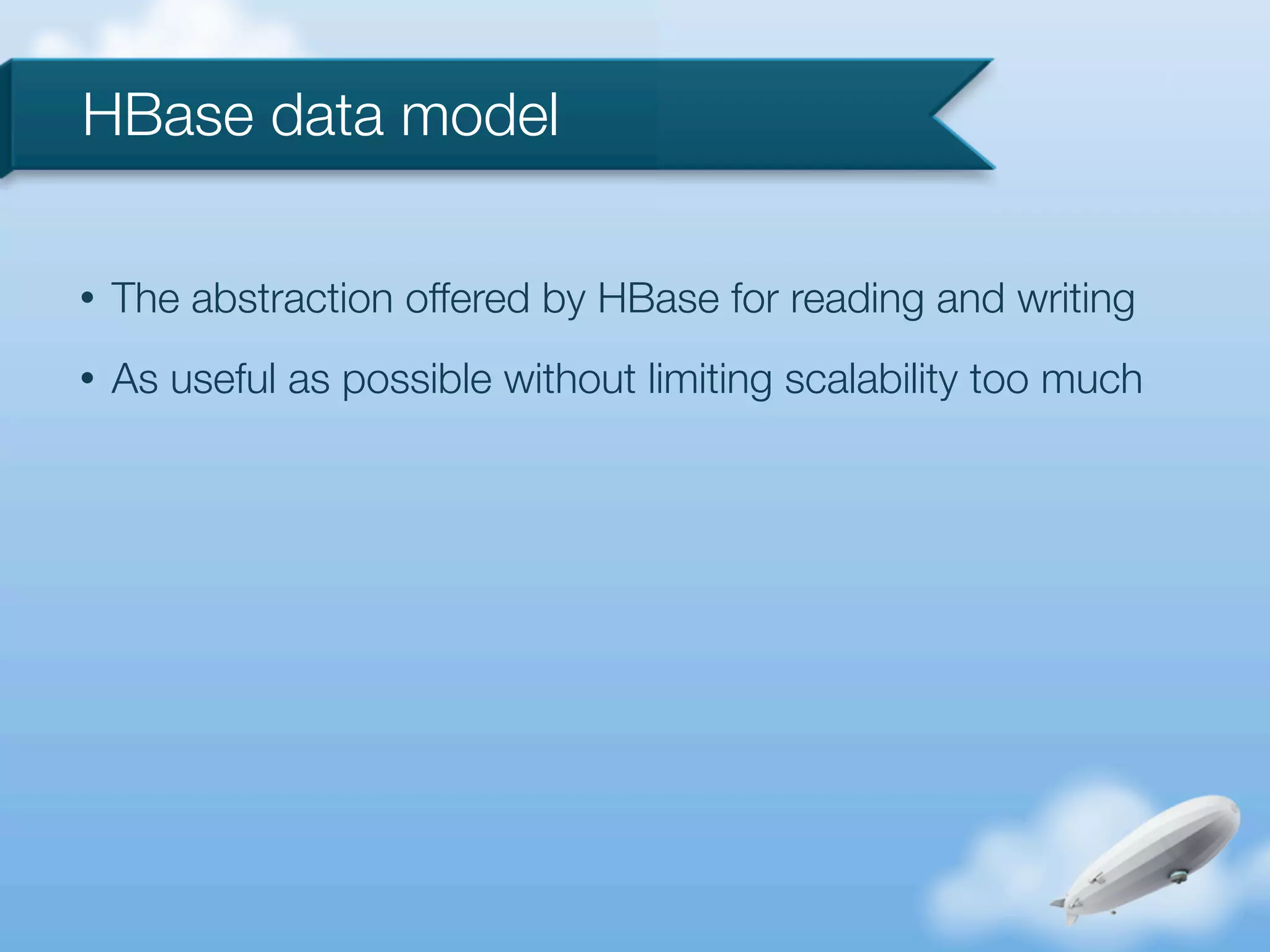 HBase data model

• The abstraction offered by HBase for reading and writing

• As useful as possible without limiting scalability too much